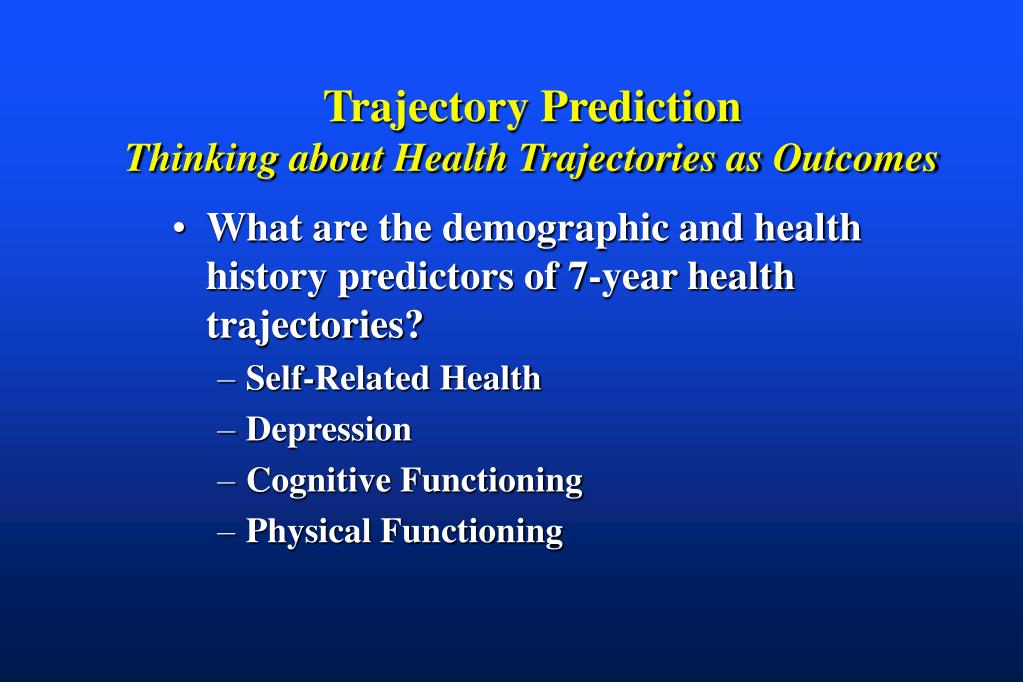 Trajectory Prediction
Thinking about Health Trajectories as Outcomes

• What are the demographic and health history predictors of 7-year health trajectories?
– Self-Related Health
– Depression
– Cognitive Functioning
– Physical Functioning